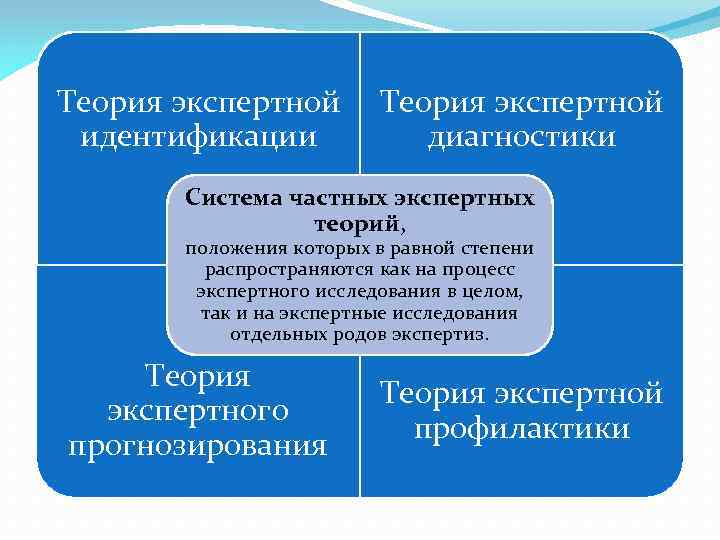 Теория экспертной идентификации

Теория экспертной диагностики

Система частных экспертных теорий,
положения которых в равной степени распространяются как на процесс экспертного исследования в целом, так и на экспертные исследования отдельных родов экспертиз.

Теория экспертного прогнозирования

Теория экспертной профилактики